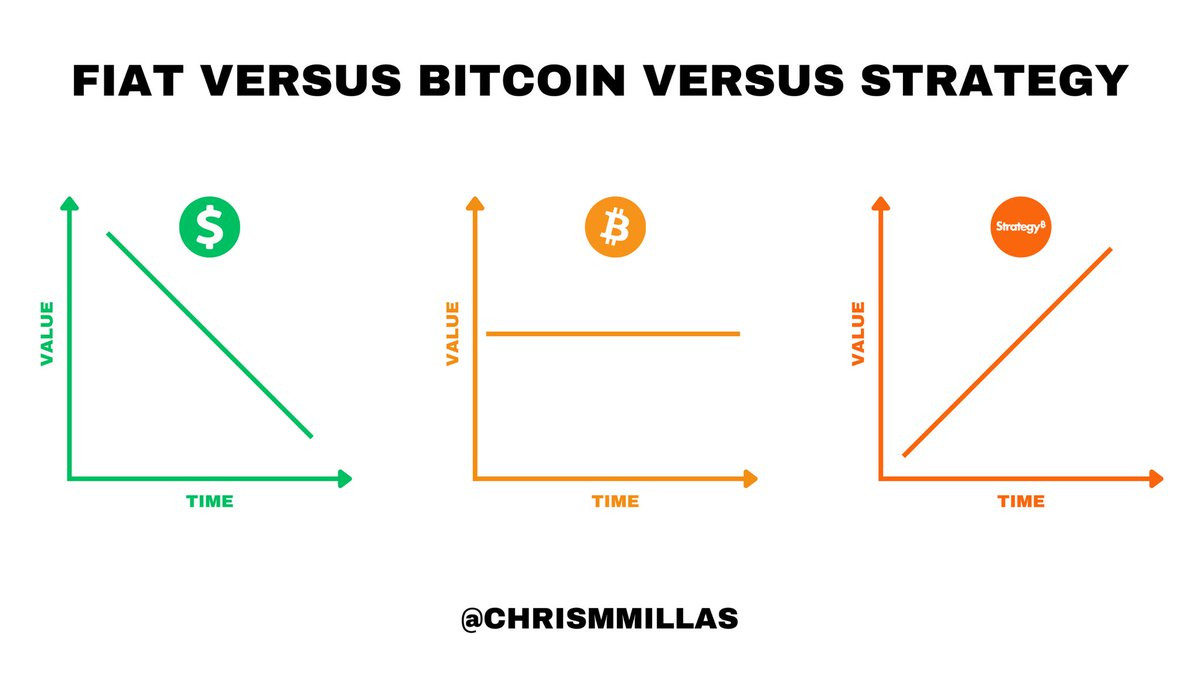 FIAT VERSUS BITCOIN VERSUS STRATEGY

$

VALUE

TIME

₿

VALUE

TIME

Strategy₿

VALUE

TIME

@CHRISMMILLAS